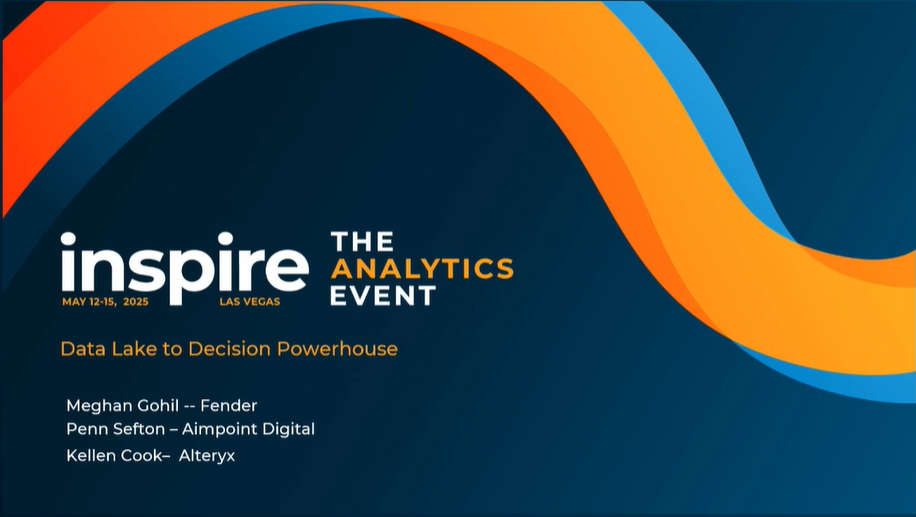 inspire
MAY 12-15, 2025 LAS VEGAS

THE ANALYTICS EVENT

Data Lake to Decision Powerhouse

Meghan Gohil -- Fender
Penn Sefton – Aimpoint Digital
Kellen Cook– Alteryx